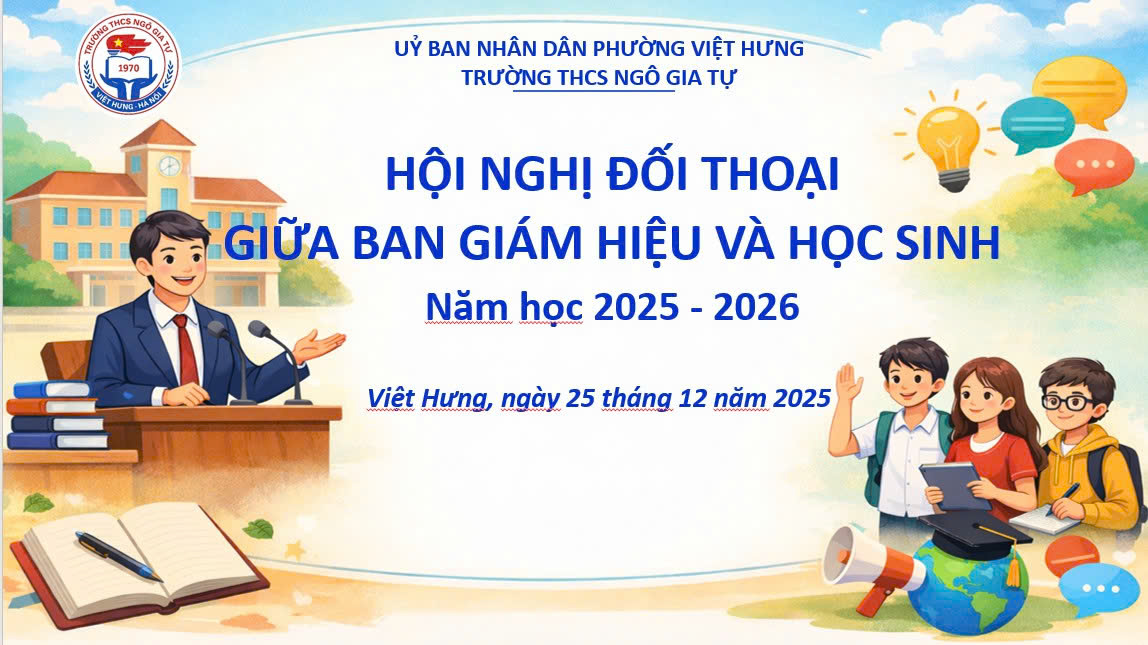 TRƯỜNG THCS NGÔ GIA TỰ
1970
VIỆT HƯNG - HÀ NỘI

UỶ BAN NHÂN DÂN PHƯỜNG VIỆT HƯNG
TRƯỜNG THCS NGÔ GIA TỰ

HỘI NGHỊ ĐỐI THOẠI
GIỮA BAN GIÁM HIỆU VÀ HỌC SINH
Năm học 2025 - 2026

Việt Hưng, ngày 25 tháng 12 năm 2025